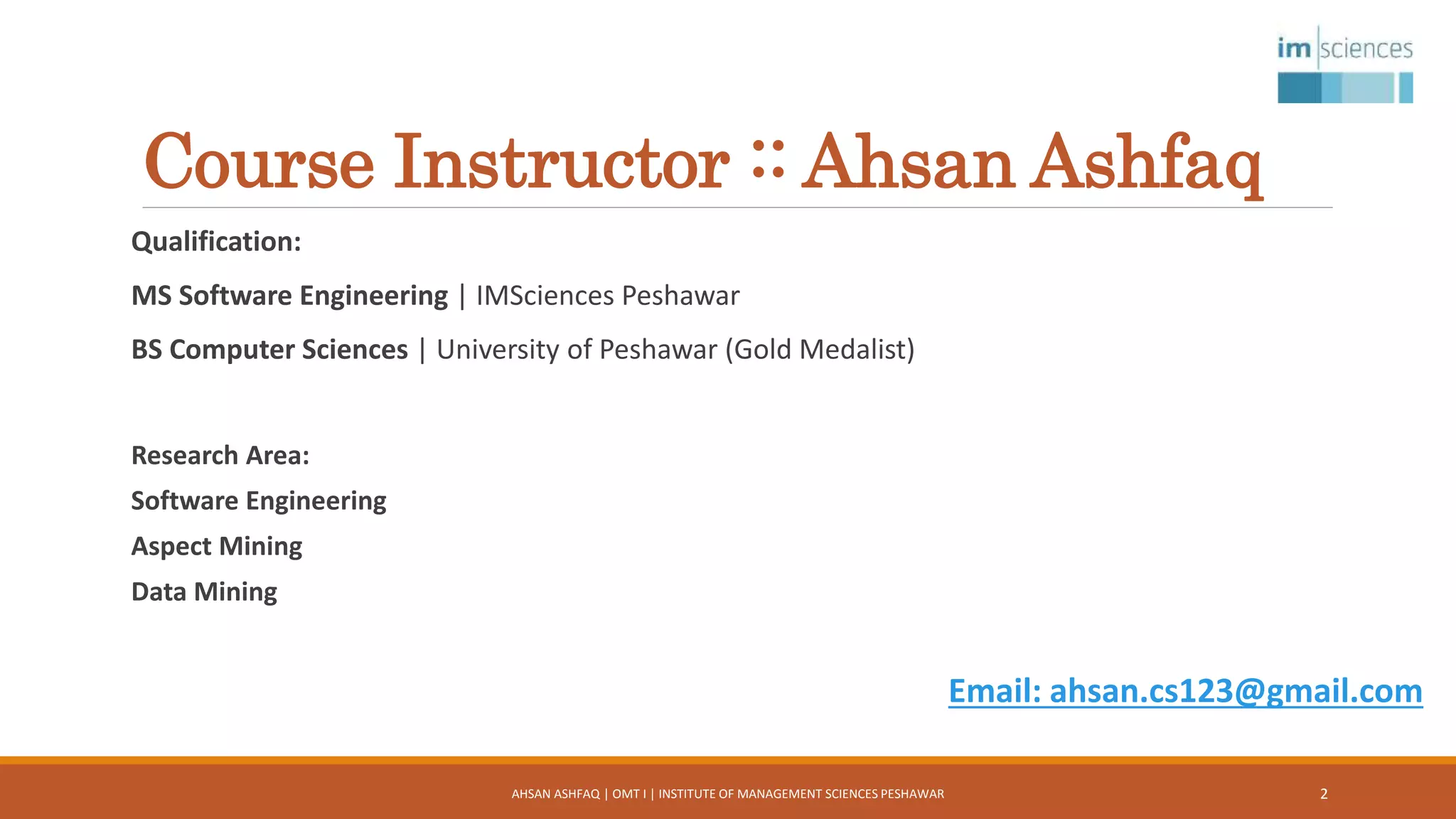 im sciences

Course Instructor :: Ahsan Ashfaq

Qualification:

MS Software Engineering | IMSciences Peshawar

BS Computer Sciences | University of Peshawar (Gold Medalist)

Research Area:

Software Engineering

Aspect Mining

Data Mining

Email: ahsan.cs123@gmail.com

AHSAN ASHFAQ | OMT I | INSTITUTE OF MANAGEMENT SCIENCES PESHAWAR

2